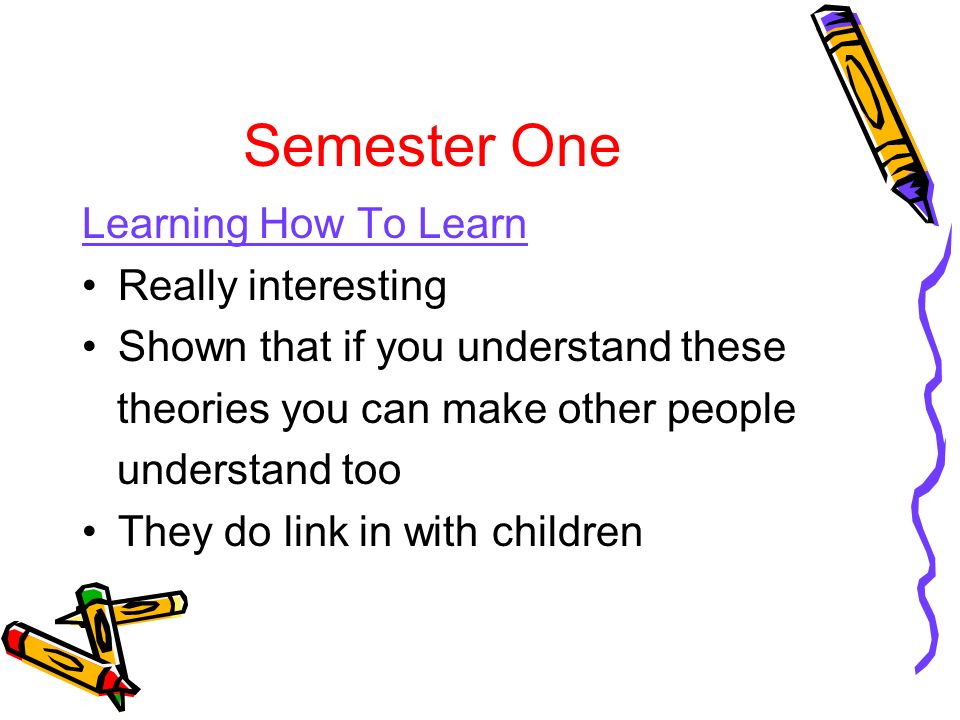 Semester One

Learning How To Learn

• Really interesting
• Shown that if you understand these theories you can make other people understand too
• They do link in with children